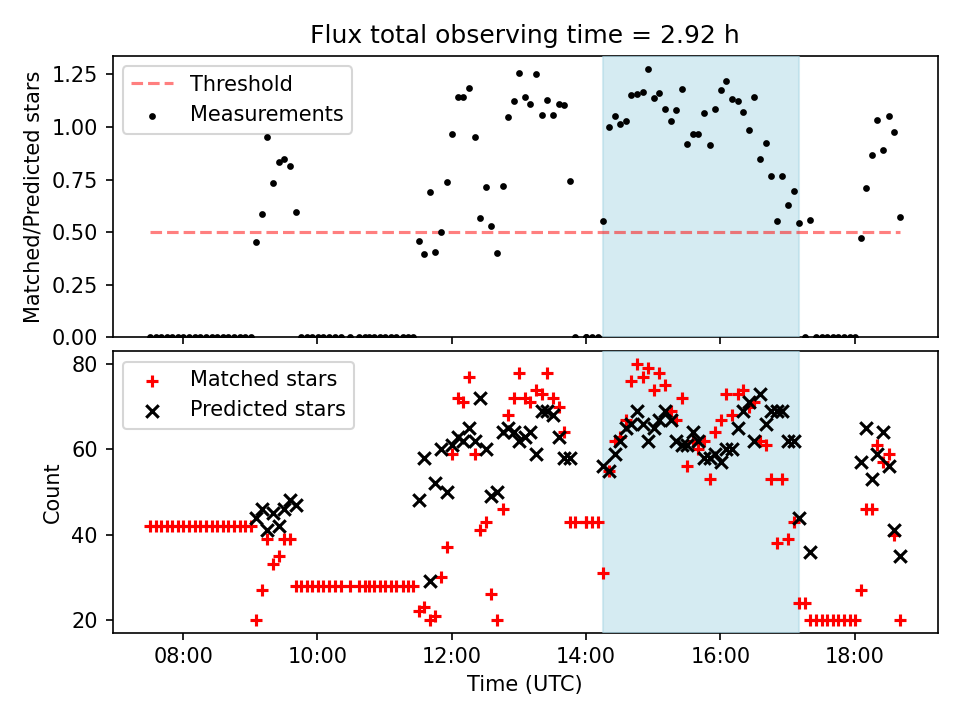 Flux total observing time = 2.92 h

Threshold
Measurements

Matched/Predicted stars

1.25
1.00
0.75
0.50
0.25
0.00

Matched stars
Predicted stars

Count

80
60
40
20

08:00
10:00
12:00
14:00
16:00
18:00

Time (UTC)